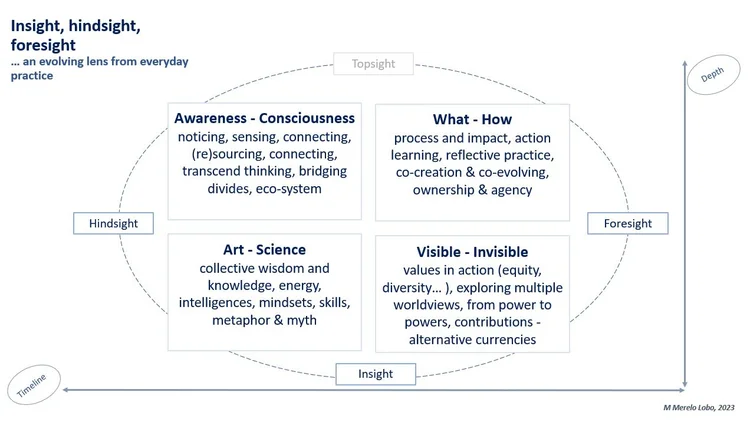 Insight, hindsight, foresight
… an evolving lens from everyday practice

Topsight

Depth

Awareness - Consciousness
noticing, sensing, connecting, (re)sourcing, connecting, transcend thinking, bridging divides, eco-system

What - How
process and impact, action learning, reflective practice, co-creation & co-evolving, ownership & agency

Hindsight

Foresight

Art - Science
collective wisdom and knowledge, energy, intelligences, mindsets, skills, metaphor & myth

Visible - Invisible
values in action (equity, diversity… ), exploring multiple worldviews, from power to powers, contributions - alternative currencies

Insight

Timeline

M Merelo Lobo, 2023